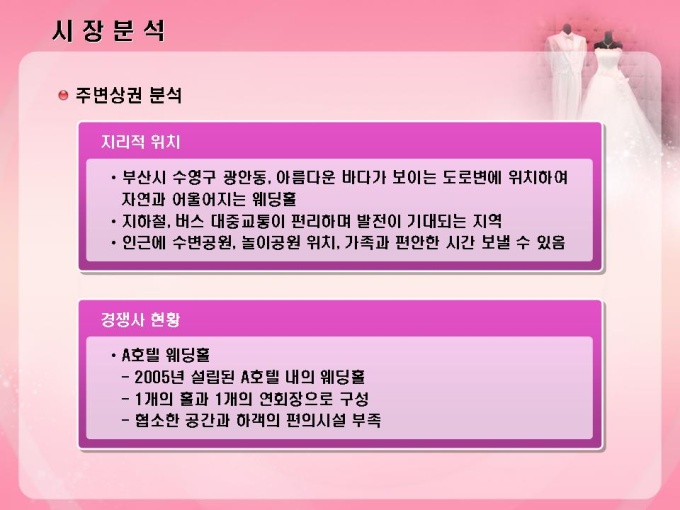 시 장 분 석

주변상권 분석

지리적 위치

• 부산시 수영구 광안동, 아름다운 바다가 보이는 도로변에 위치하여 자연과 어울어지는 웨딩홀
• 지하철, 버스 대중교통이 편리하며 발전이 기대되는 지역
• 인근에 수변공원, 놀이공원 위치, 가족과 편안한 시간 보낼 수 있음

경쟁사 현황

• A호텔 웨딩홀
- 2005년 설립된 A호텔 내의 웨딩홀
- 1개의 홀과 1개의 연회장으로 구성
- 협소한 공간과 하객의 편의시설 부족